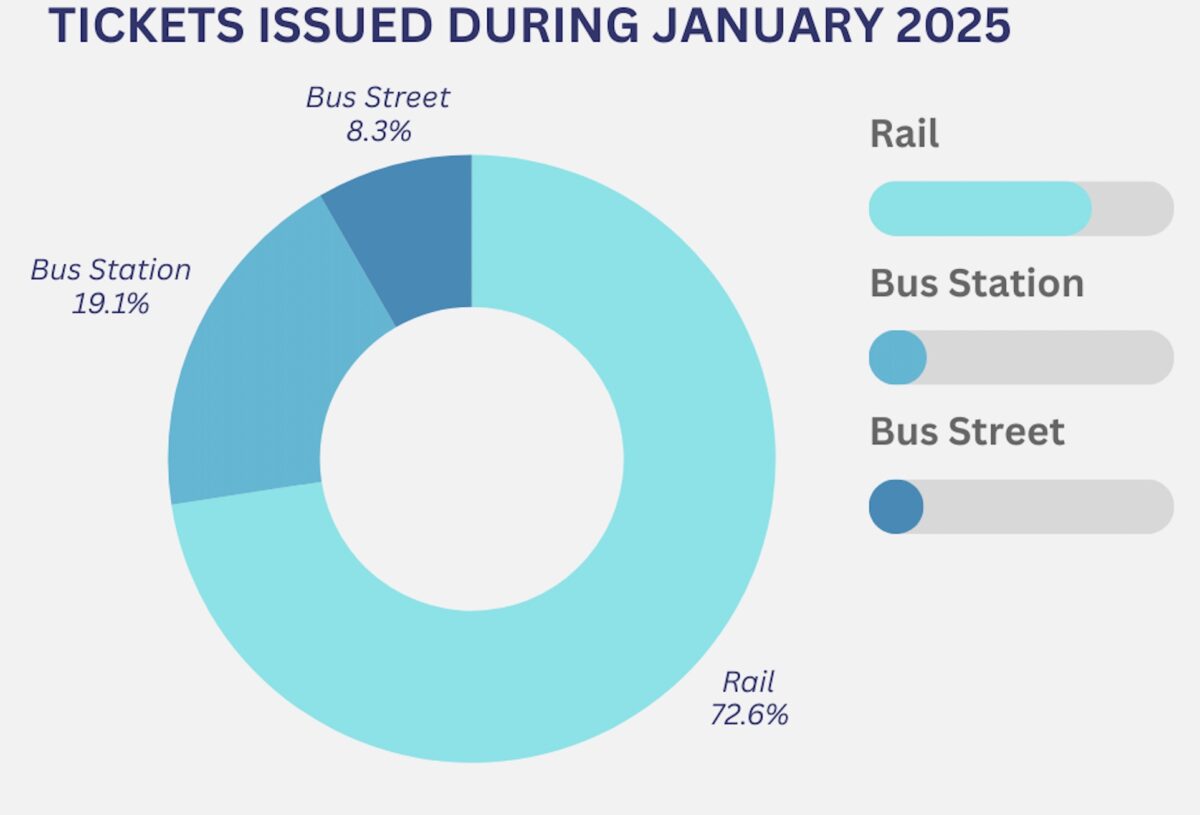 TICKETS ISSUED DURING JANUARY 2025

Bus Street
8.3%

Bus Station
19.1%

Rail
72.6%

Rail

Bus Station

Bus Street